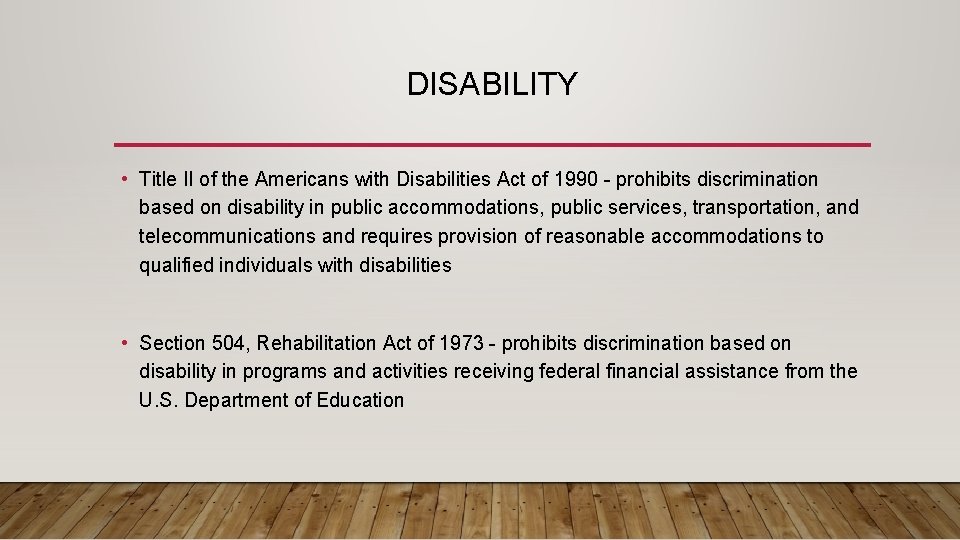 DISABILITY

• Title II of the Americans with Disabilities Act of 1990 - prohibits discrimination based on disability in public accommodations, public services, transportation, and telecommunications and requires provision of reasonable accommodations to qualified individuals with disabilities

• Section 504, Rehabilitation Act of 1973 - prohibits discrimination based on disability in programs and activities receiving federal financial assistance from the U.S. Department of Education